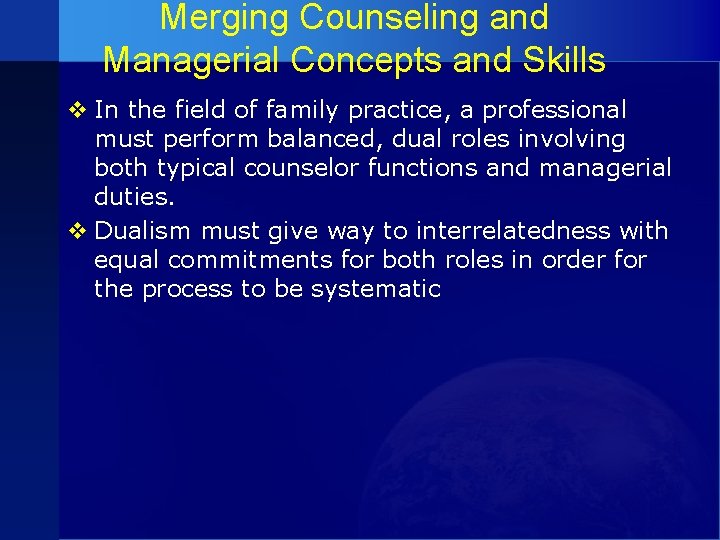 Merging Counseling and Managerial Concepts and Skills

❖ In the field of family practice, a professional must perform balanced, dual roles involving both typical counselor functions and managerial duties.

❖ Dualism must give way to interrelatedness with equal commitments for both roles in order for the process to be systematic